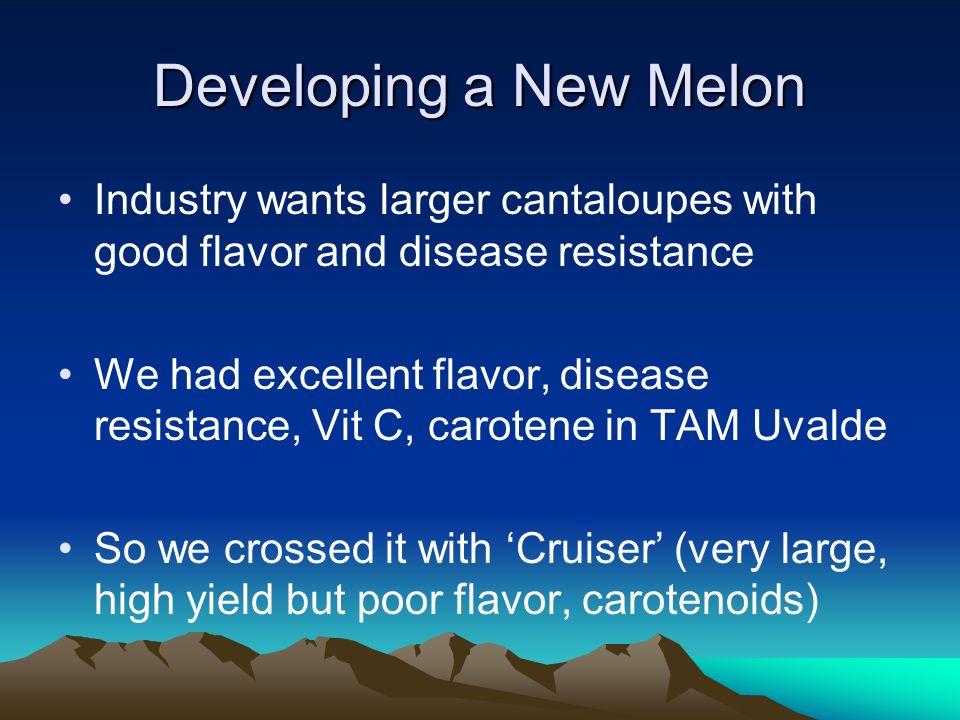 Developing a New Melon

• Industry wants larger cantaloupes with good flavor and disease resistance

• We had excellent flavor, disease resistance, Vit C, carotene in TAM Uvalde

• So we crossed it with ‘Cruiser’ (very large, high yield but poor flavor, carotenoids)